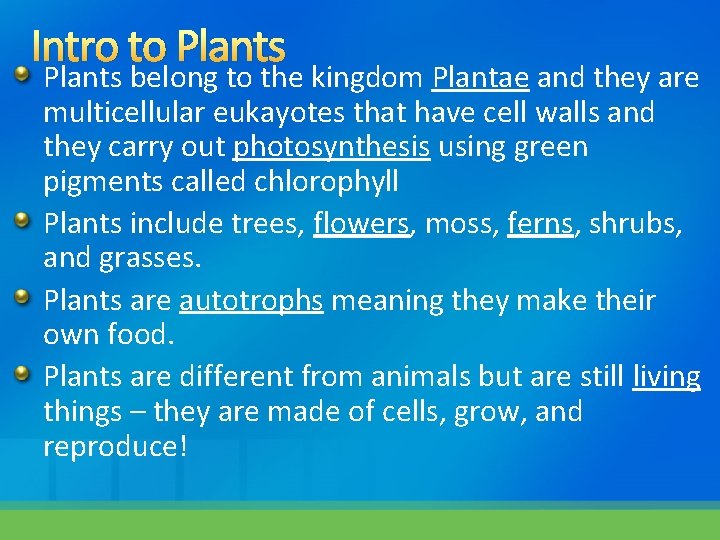 Intro to Plants

Plants belong to the kingdom Plantae and they are multicellular eukayotes that have cell walls and they carry out photosynthesis using green pigments called chlorophyll

Plants include trees, flowers, moss, ferns, shrubs, and grasses.

Plants are autotrophs meaning they make their own food.

Plants are different from animals but are still living things – they are made of cells, grow, and reproduce!